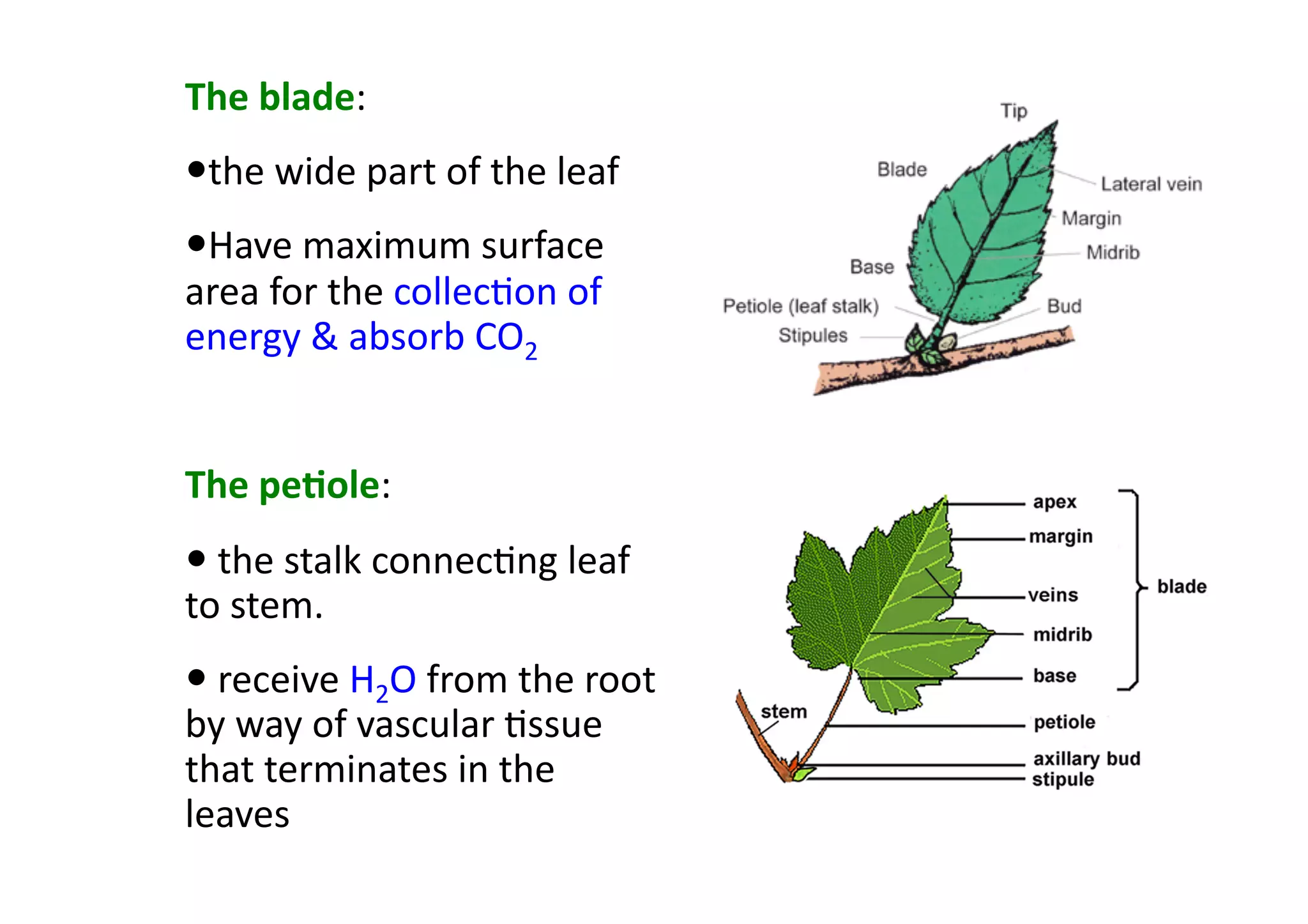 The blade:

•the wide part of the leaf

•Have maximum surface area for the collection of energy & absorb $CO_2$

Tip
Blade
Lateral vein
Margin
Midrib
Base
Petiole (leaf stalk)
Bud
Stipules

The petiole:

• the stalk connecting leaf to stem.

• receive $H_2O$ from the root by way of vascular tissue that terminates in the leaves

apex
margin
veins
midrib
base
blade
stem
petiole
axillary bud
stipule